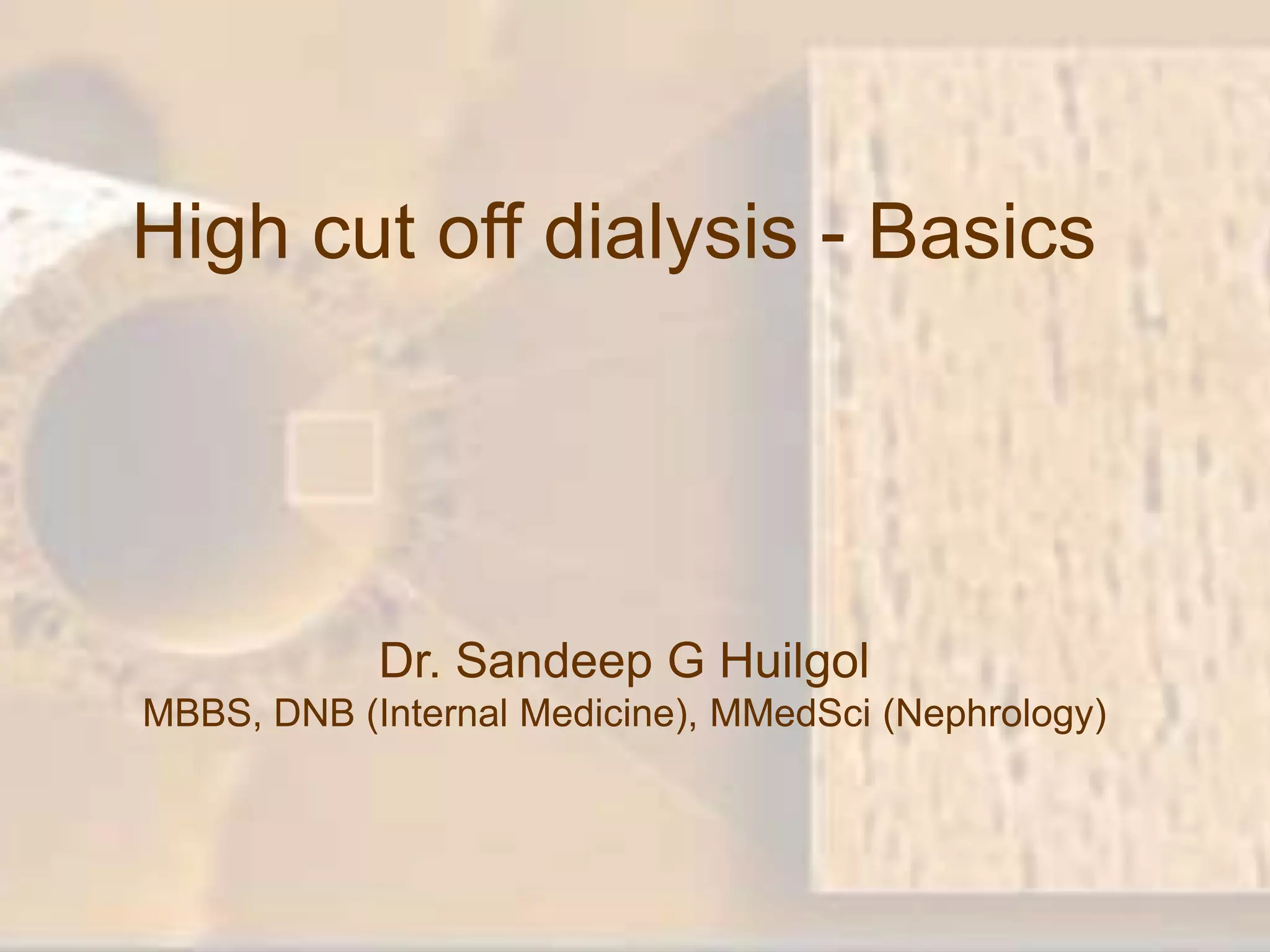 High cut off dialysis - Basics

Dr. Sandeep G Huilgol
MBBS, DNB (Internal Medicine), MMedSci (Nephrology)